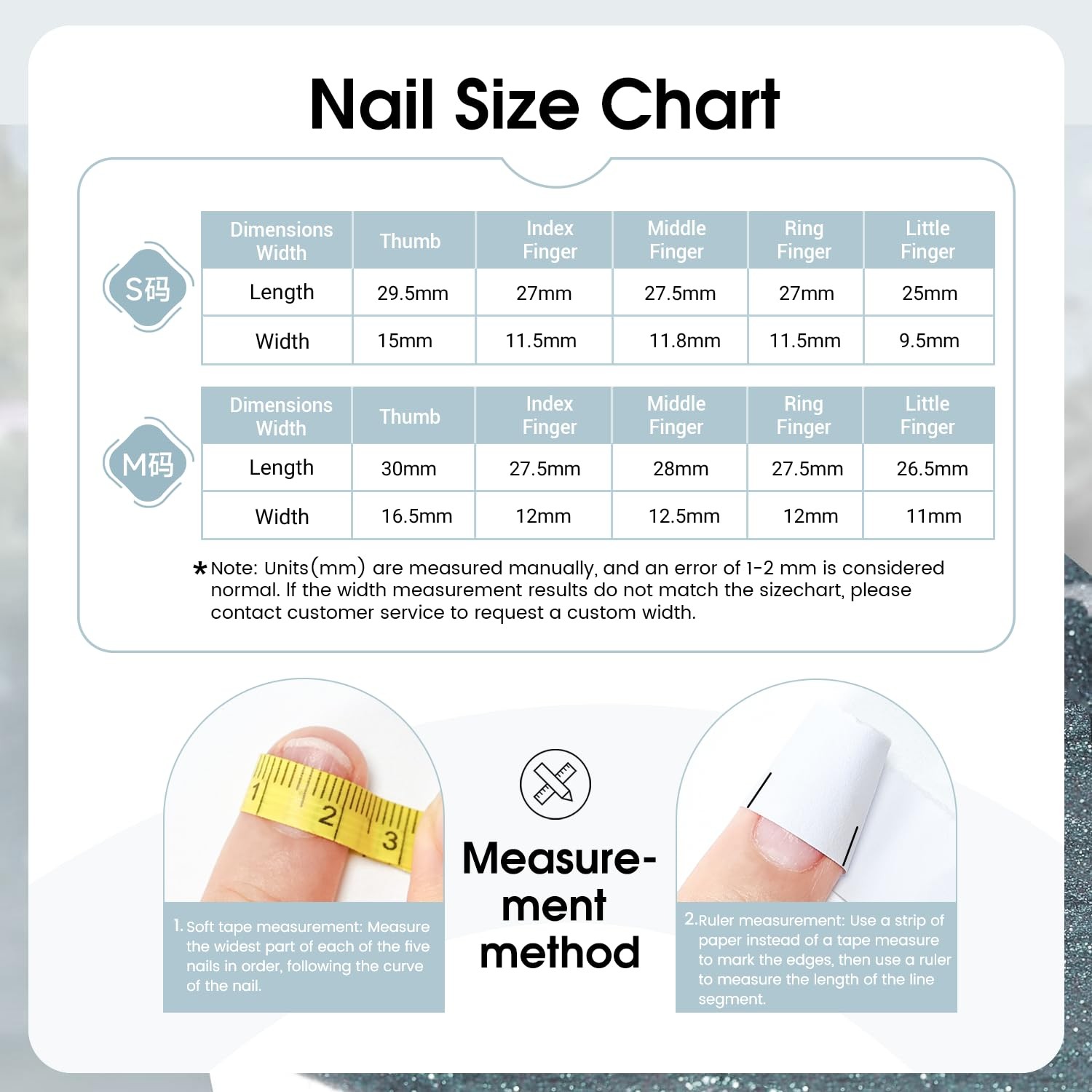 Nail Size Chart

S码

| Dimensions Width | Thumb | Index Finger | Middle Finger | Ring Finger | Little Finger |
|---|---|---|---|---|---|
| Length | 29.5mm | 27mm | 27.5mm | 27mm | 25mm |
| Width | 15mm | 11.5mm | 11.8mm | 11.5mm | 9.5mm |

M码

| Dimensions Width | Thumb | Index Finger | Middle Finger | Ring Finger | Little Finger |
|---|---|---|---|---|---|
| Length | 30mm | 27.5mm | 28mm | 27.5mm | 26.5mm |
| Width | 16.5mm | 12mm | 12.5mm | 12mm | 11mm |

*Note: Units(mm) are measured manually, and an error of 1-2 mm is considered normal. If the width measurement results do not match the sizechart, please contact customer service to request a custom width.

1 2 3

1. Soft tape measurement: Measure the widest part of each of the five nails in order, following the curve of the nail.

Measurement method

2. Ruler measurement: Use a strip of paper instead of a tape measure to mark the edges, then use a ruler to measure the length of the line segment.